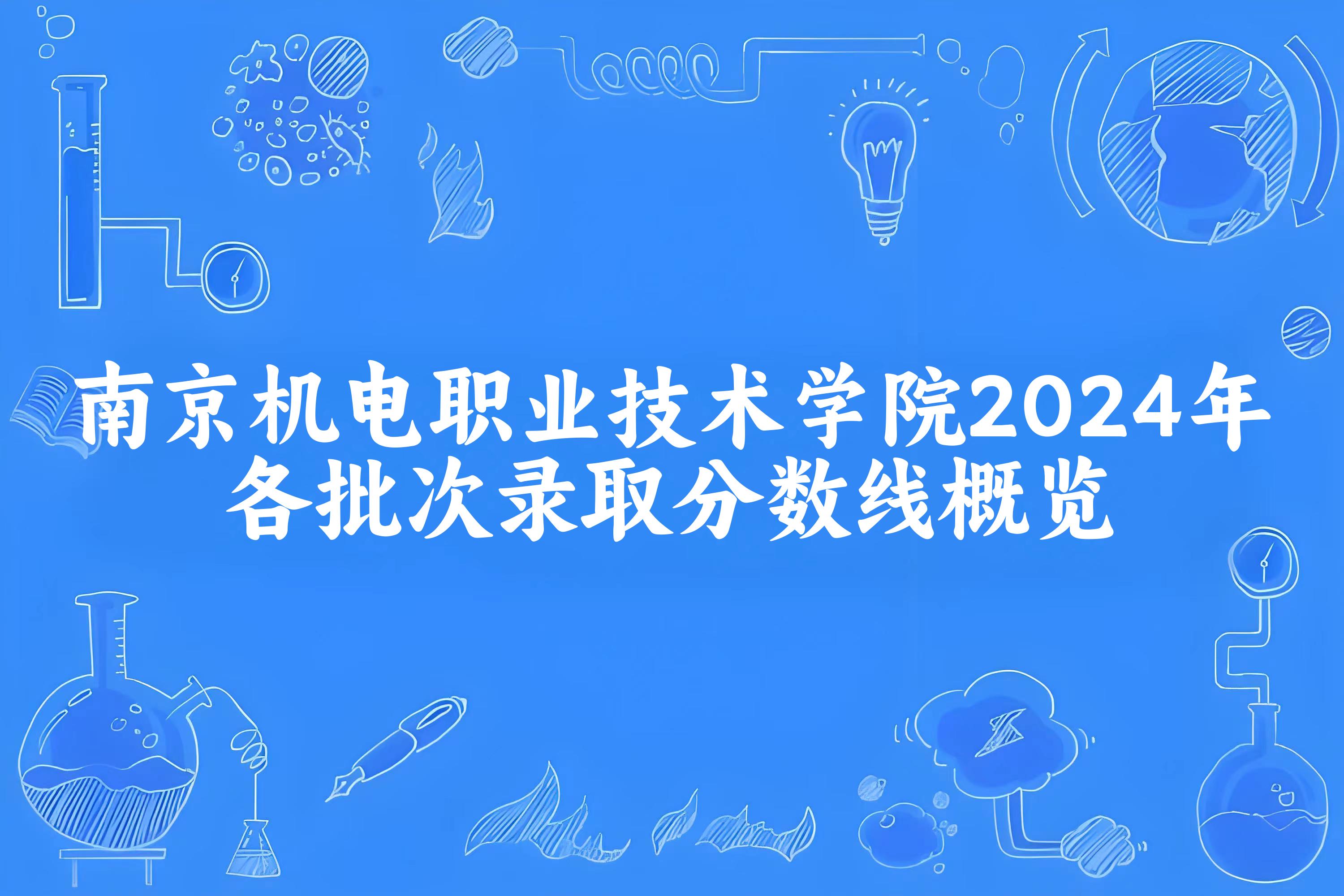 南京机电职业技术学院2024年各批次录取分数线概览